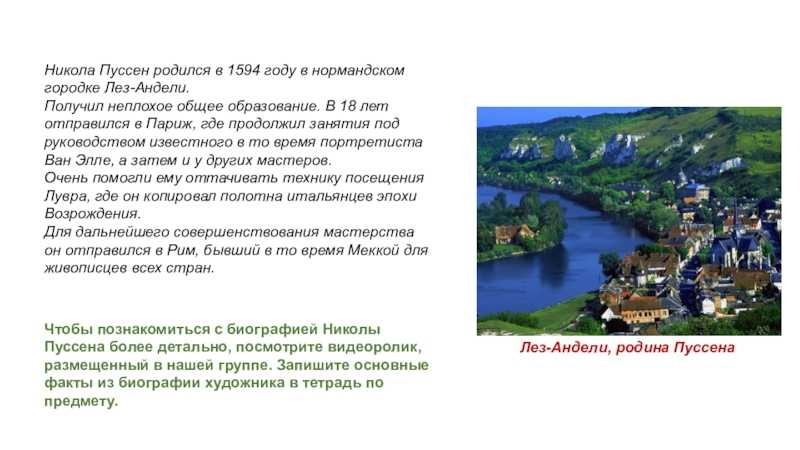 Никола Пуссен родился в 1594 году в нормандском городке Лез-Андели.
Получил неплохое общее образование. В 18 лет отправился в Париж, где продолжил занятия под руководством известного в то время портретиста Ван Элле, а затем и у других мастеров.
Очень помогли ему оттачивать технику посещения Лувра, где он копировал полотна итальянцев эпохи Возрождения.
Для дальнейшего совершенствования мастерства он отправился в Рим, бывший в то время Меккой для живописцев всех стран.

Чтобы познакомиться с биографией Николы Пуссена более детально, посмотрите видеоролик, размещенный в нашей группе. Запишите основные факты из биографии художника в тетрадь по предмету.

Лез-Андели, родина Пуссена